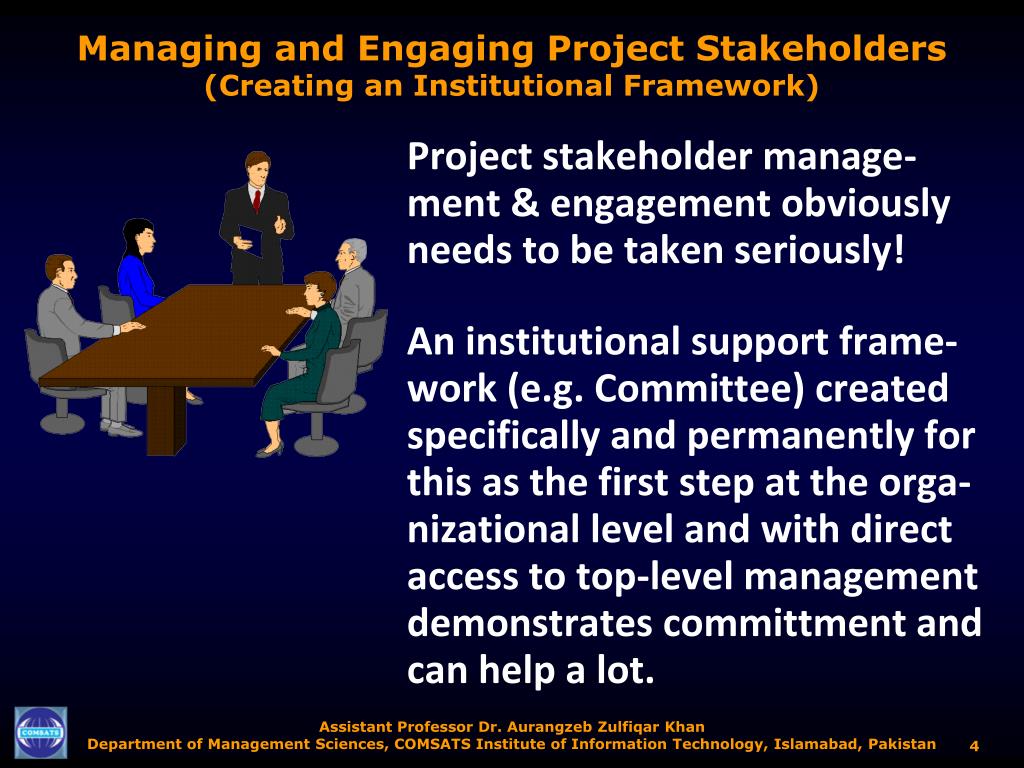 Managing and Engaging Project Stakeholders
(Creating an Institutional Framework)

Project stakeholder management & engagement obviously needs to be taken seriously!

An institutional support framework (e.g. Committee) created specifically and permanently for this as the first step at the organizational level and with direct access to top-level management demonstrates committment and can help a lot.

COMSATS

Assistant Professor Dr. Aurangzeb Zulfiqar Khan
Department of Management Sciences, COMSATS Institute of Information Technology, Islamabad, Pakistan 4